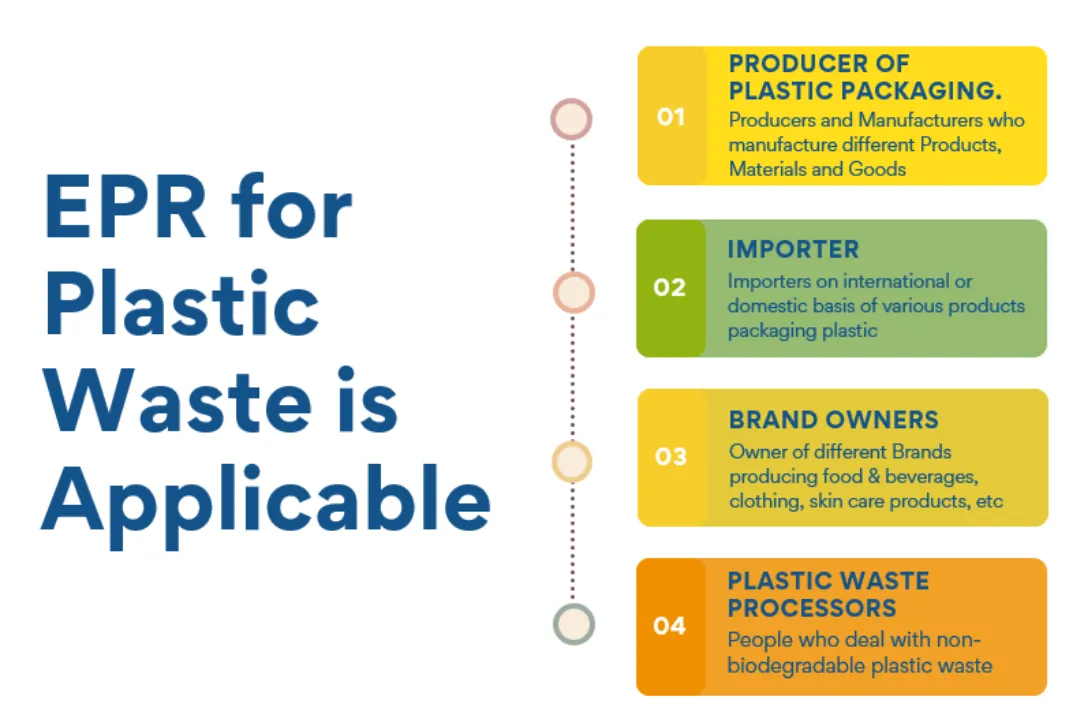 EPR for Plastic Waste is Applicable

01
PRODUCER OF PLASTIC PACKAGING.
Producers and Manufacturers who manufacture different Products, Materials and Goods

02
IMPORTER
Importers on international or domestic basis of various products packaging plastic

03
BRAND OWNERS
Owner of different Brands producing food & beverages, clothing, skin care products, etc

04
PLASTIC WASTE PROCESSORS
People who deal with non-biodegradable plastic waste